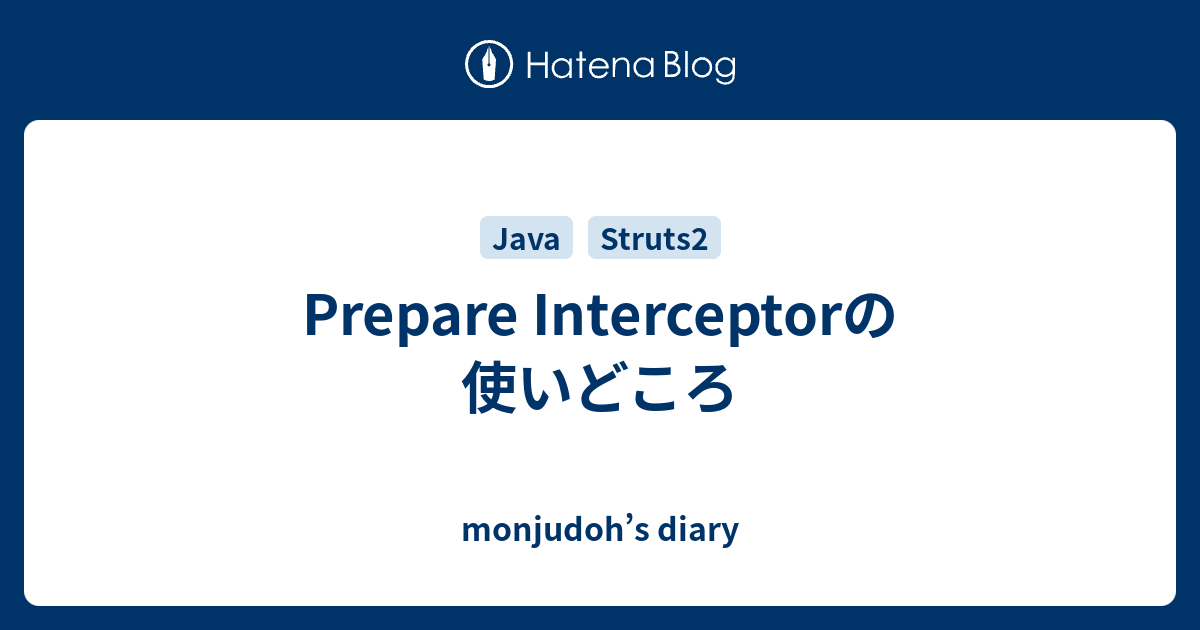 Hatena Blog

Java Struts2

Prepare Interceptorの使いどころ

monjudoh’s diary